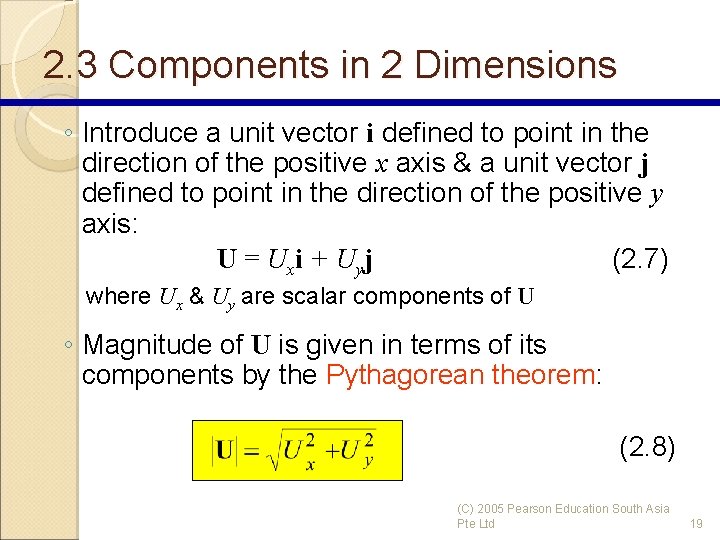 2.3 Components in 2 Dimensions

◦ Introduce a unit vector $\mathbf{i}$ defined to point in the direction of the positive $x$ axis & a unit vector $\mathbf{j}$ defined to point in the direction of the positive $y$ axis:

$\mathbf{U} = U_x\mathbf{i} + U_y\mathbf{j}$ (2.7)

where $U_x$ & $U_y$ are scalar components of $\mathbf{U}$

◦ Magnitude of $\mathbf{U}$ is given in terms of its components by the Pythagorean theorem:

$|\mathbf{U}| = \sqrt{U_x^2 + U_y^2}$ (2.8)

(C) 2005 Pearson Education South Asia Pte Ltd 19